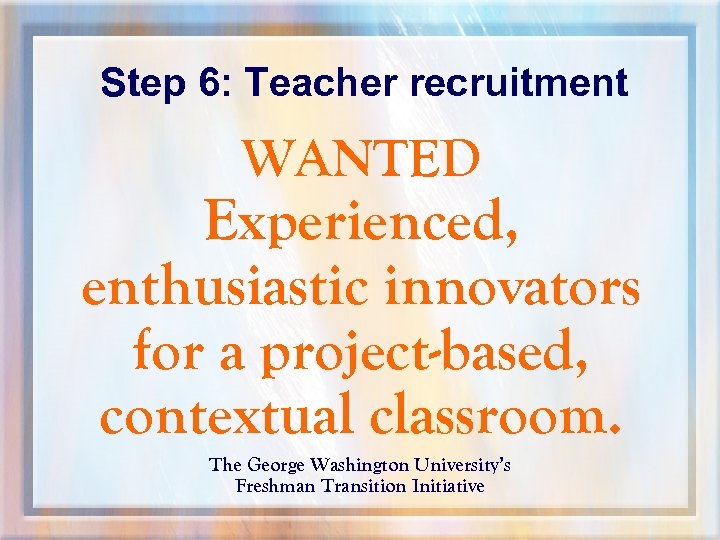 Step 6: Teacher recruitment

WANTED
Experienced, enthusiastic innovators for a project-based, contextual classroom.

The George Washington University's
Freshman Transition Initiative